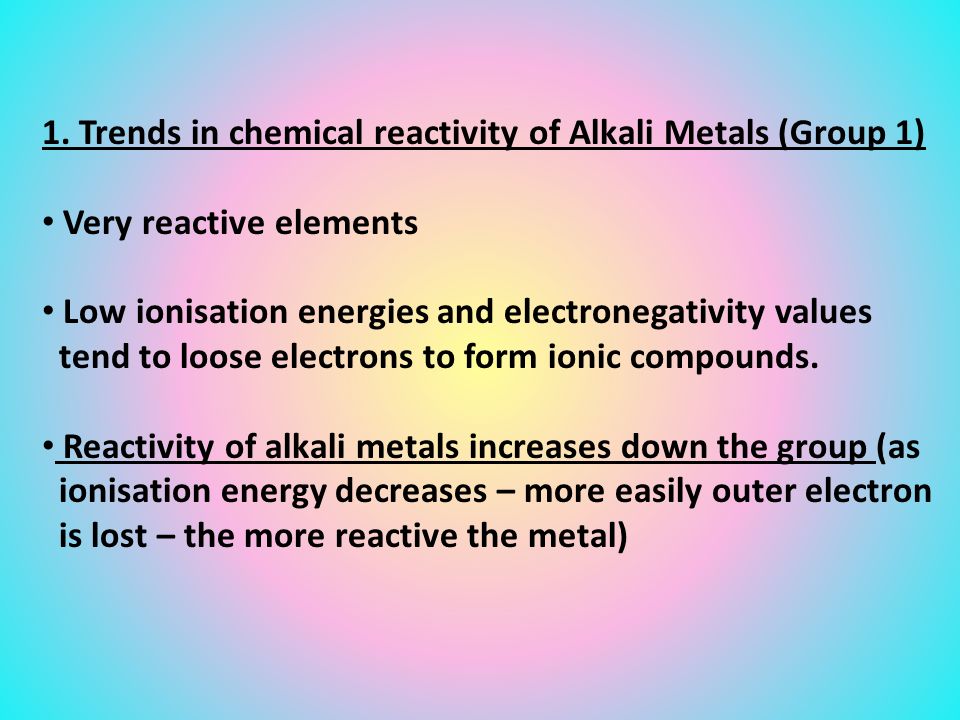 1. Trends in chemical reactivity of Alkali Metals (Group 1)

• Very reactive elements

• Low ionisation energies and electronegativity values tend to loose electrons to form ionic compounds.

• Reactivity of alkali metals increases down the group (as ionisation energy decreases – more easily outer electron is lost – the more reactive the metal)